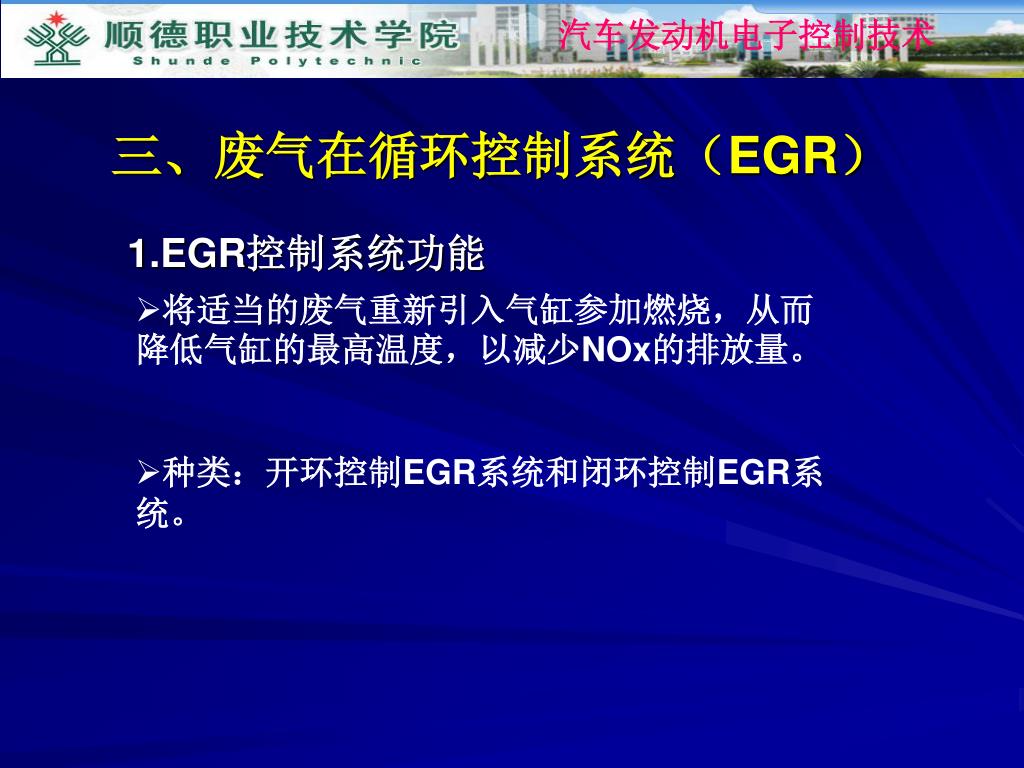 顺德职业技术学院
Shunde Polytechnic
汽车发动机电子控制技术

三、废气在循环控制系统（EGR）

1.EGR控制系统功能

➢将适当的废气重新引入气缸参加燃烧，从而降低气缸的最高温度，以减少NOx的排放量。

➢种类：开环控制EGR系统和闭环控制EGR系统。